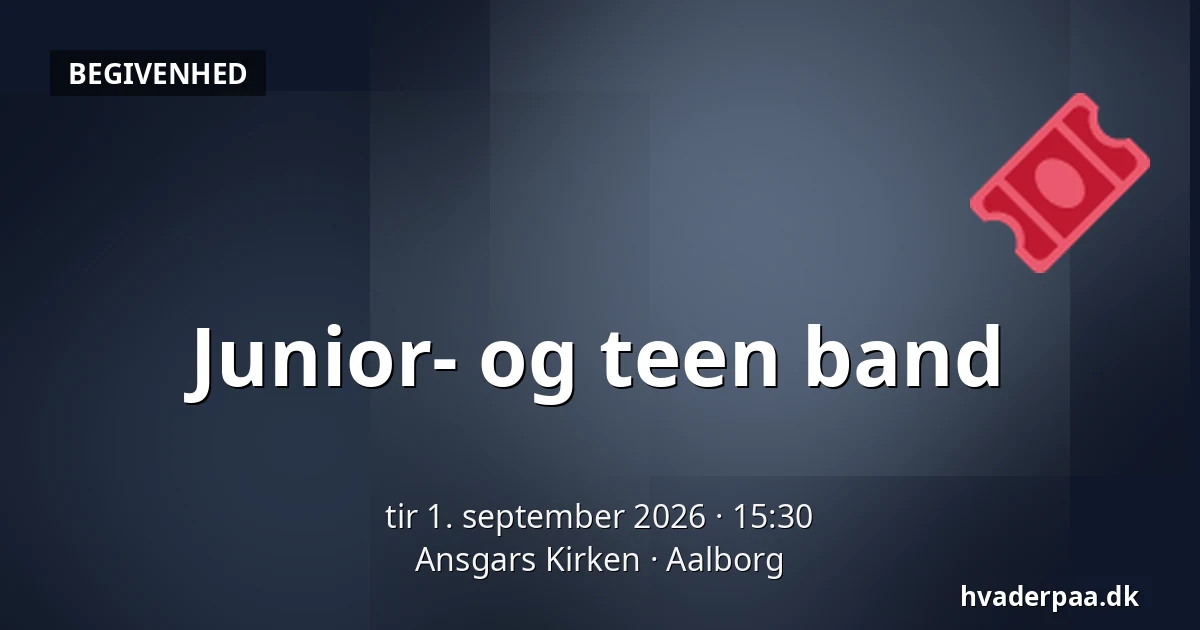 BEGIVENHED

Junior- og teen band

tir 1. september 2026 · 15:30
Ansgars Kirken · Aalborg

hvaderpaa.dk